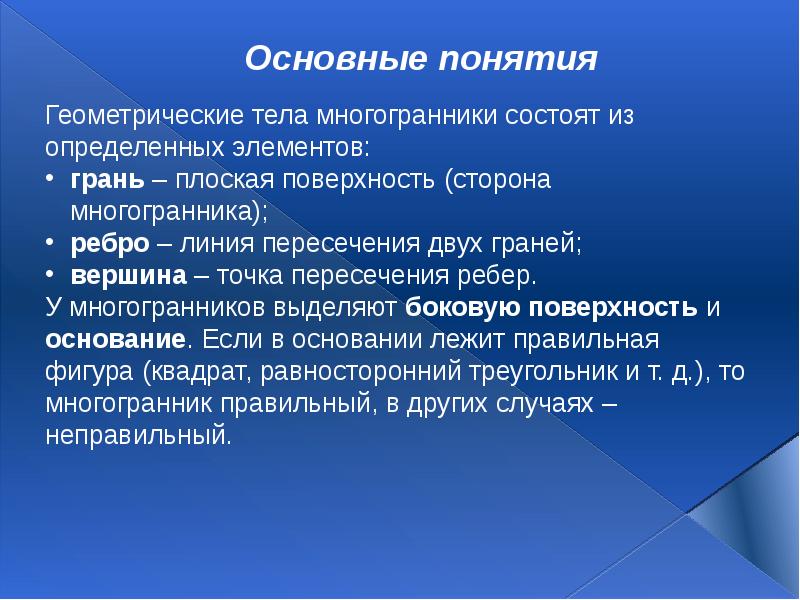 Основные понятия

Геометрические тела многогранники состоят из определенных элементов:

• грань – плоская поверхность (сторона многогранника);
• ребро – линия пересечения двух граней;
• вершина – точка пересечения ребер.

У многогранников выделяют боковую поверхность и основание. Если в основании лежит правильная фигура (квадрат, равносторонний треугольник и т. д.), то многогранник правильный, в других случаях – неправильный.